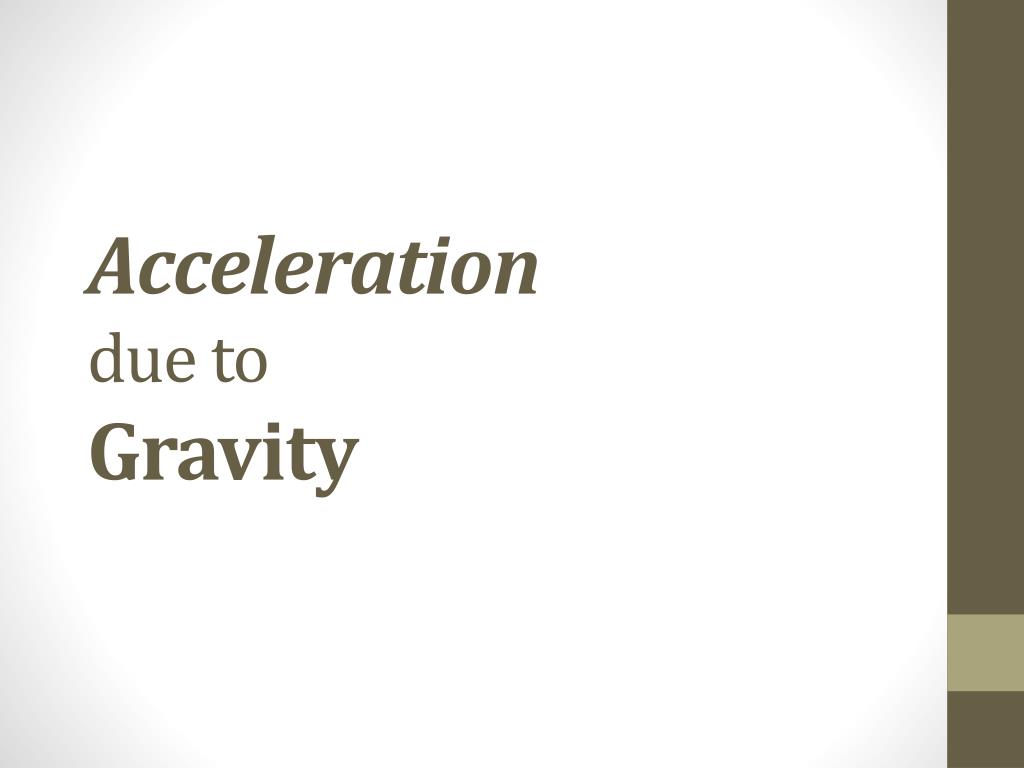 Acceleration
due to
Gravity